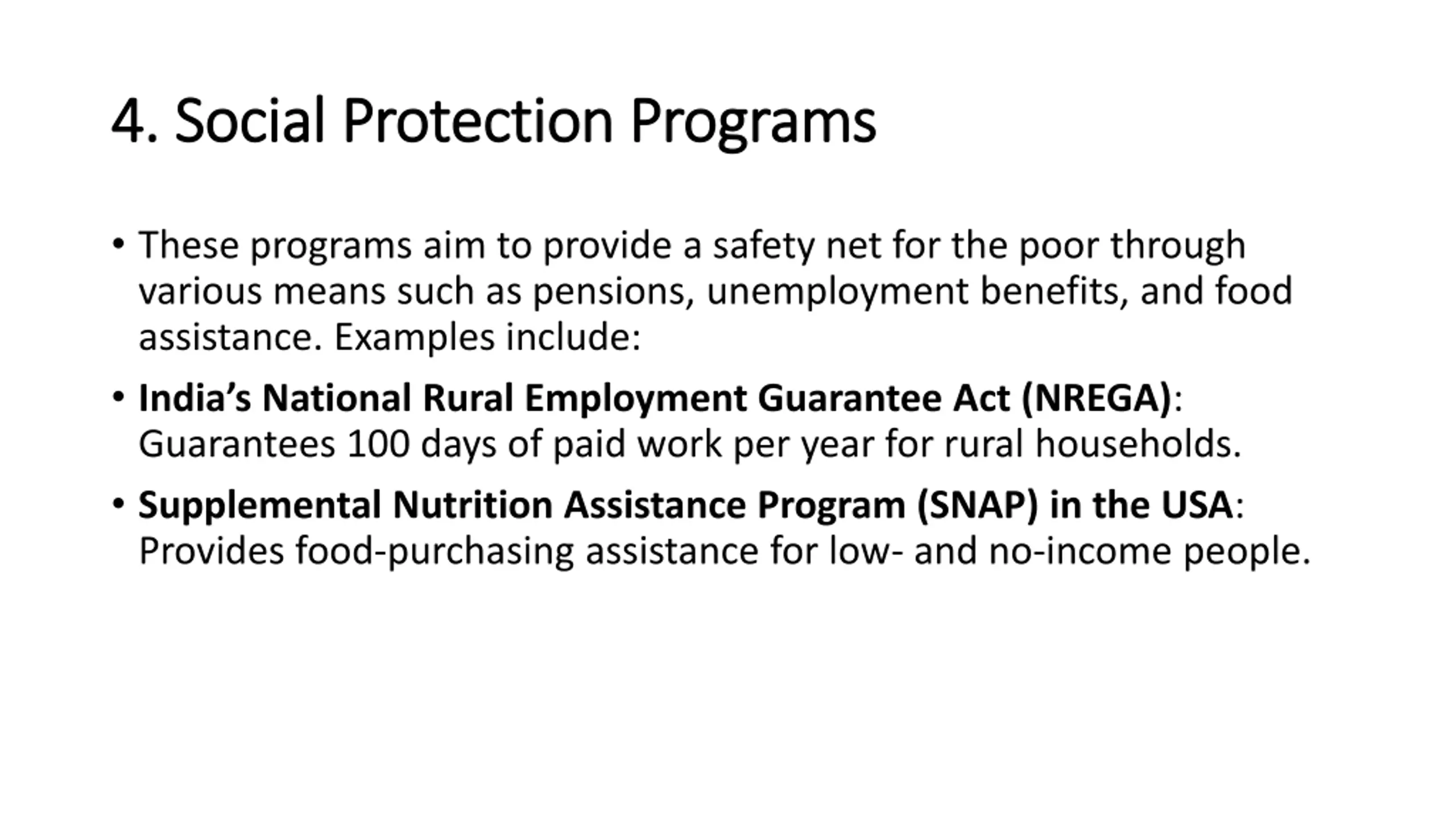 4. Social Protection Programs

• These programs aim to provide a safety net for the poor through various means such as pensions, unemployment benefits, and food assistance. Examples include:

• India’s National Rural Employment Guarantee Act (NREGA): Guarantees 100 days of paid work per year for rural households.

• Supplemental Nutrition Assistance Program (SNAP) in the USA: Provides food-purchasing assistance for low- and no-income people.